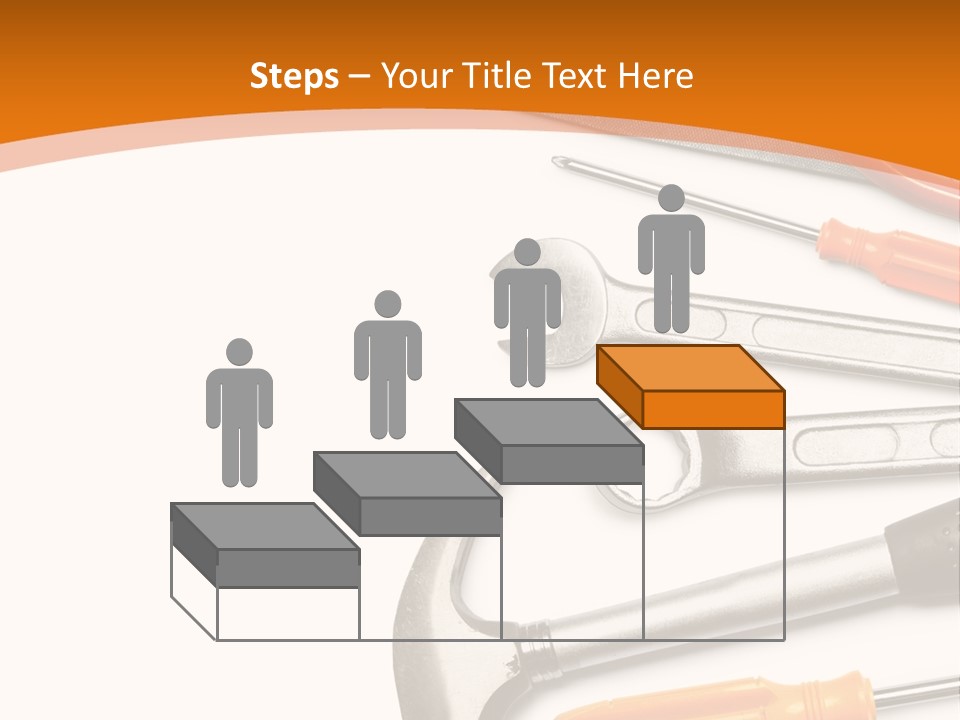 Steps – Your Title Text Here